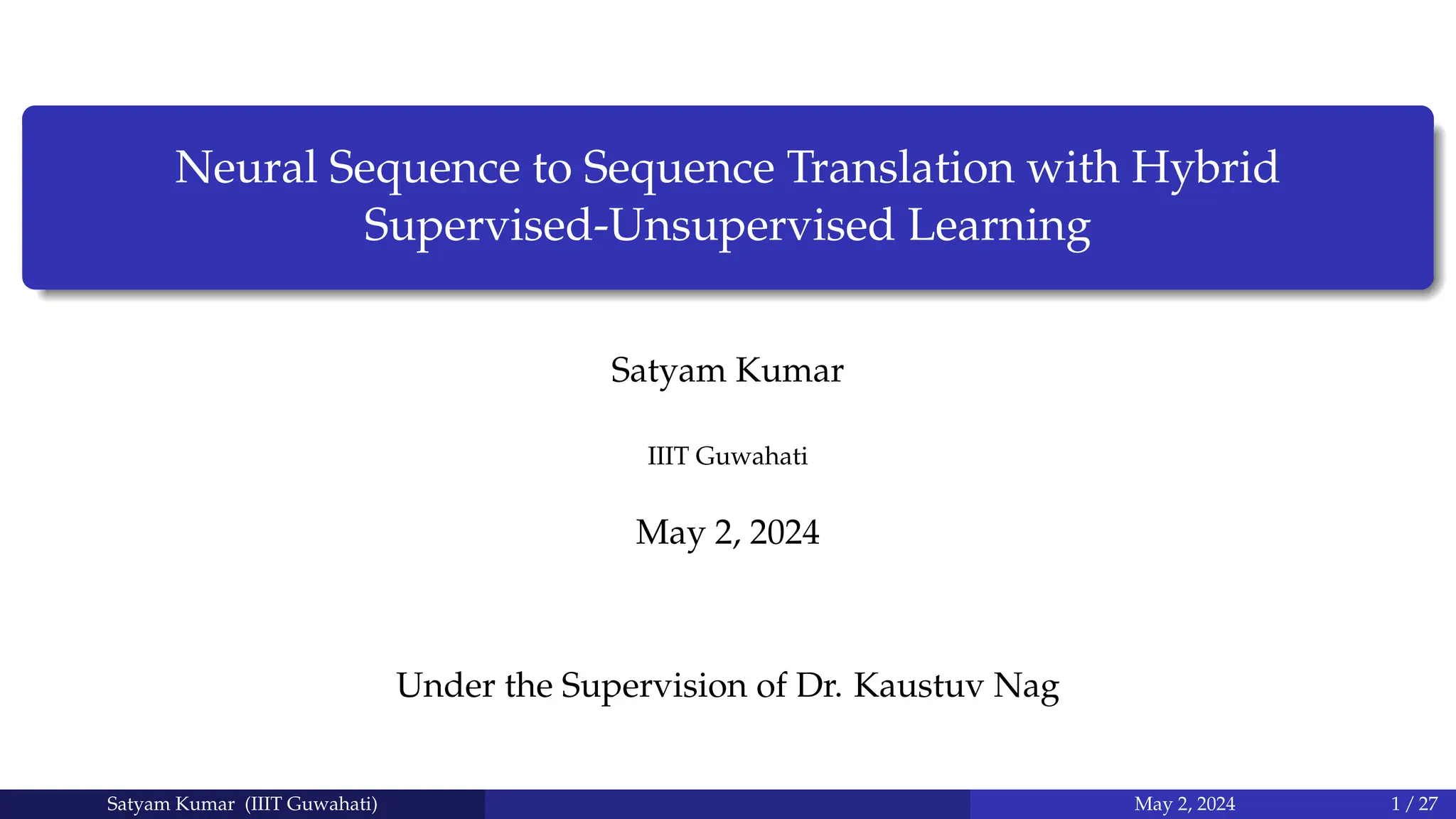 Neural Sequence to Sequence Translation with Hybrid Supervised-Unsupervised Learning

Satyam Kumar

IIIT Guwahati

May 2, 2024

Under the Supervision of Dr. Kaustuv Nag

Satyam Kumar (IIIT Guwahati) May 2, 2024 1 / 27